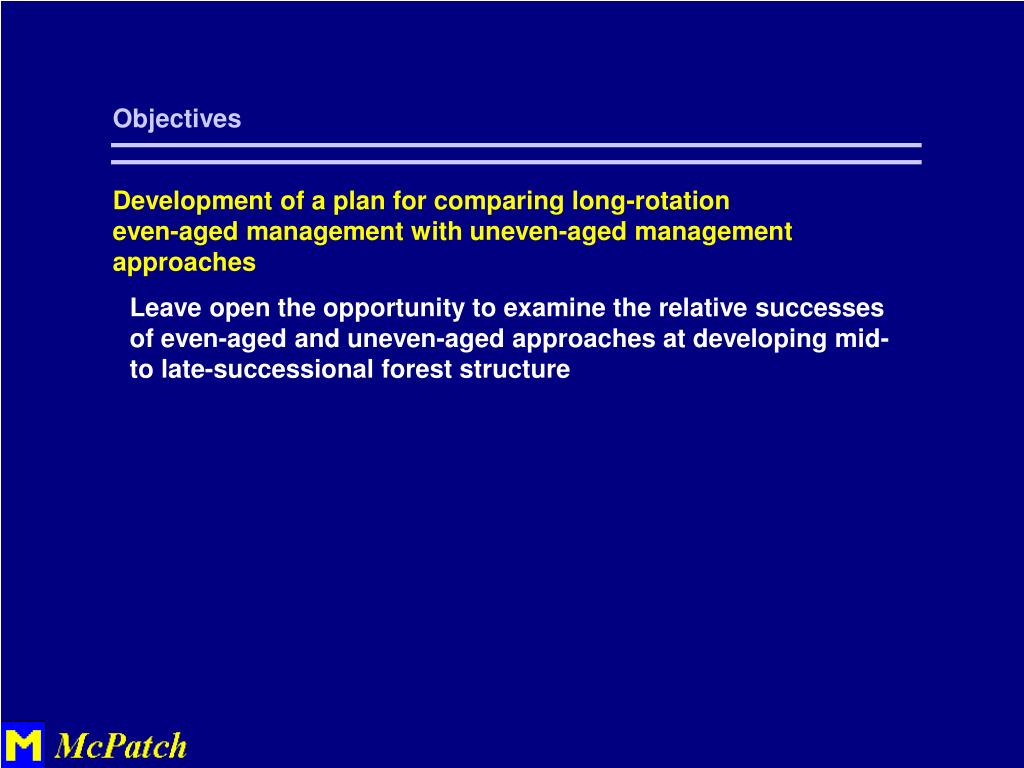 Objectives

Development of a plan for comparing long-rotation even-aged management with uneven-aged management approaches

Leave open the opportunity to examine the relative successes of even-aged and uneven-aged approaches at developing mid- to late-successional forest structure

M McPatch